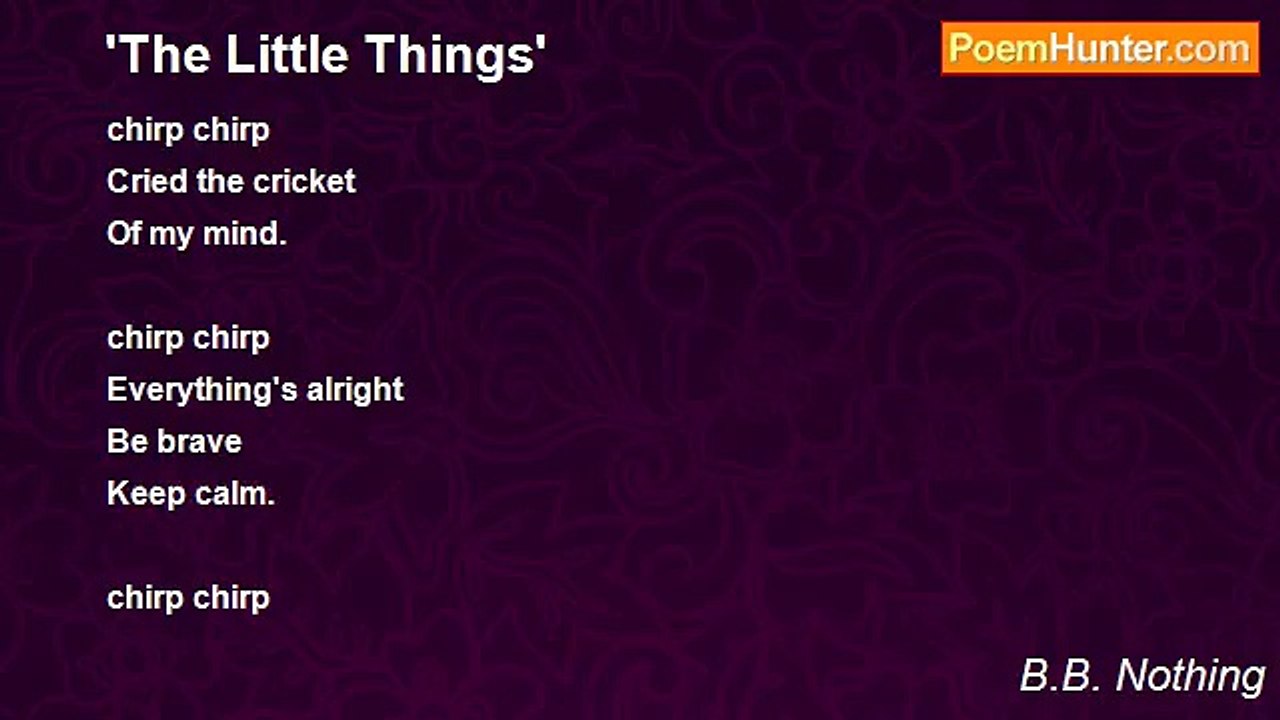 'The Little Things'

PoemHunter.com

chirp chirp
Cried the cricket
Of my mind.

chirp chirp
Everything's alright
Be brave
Keep calm.

chirp chirp

B.B. Nothing